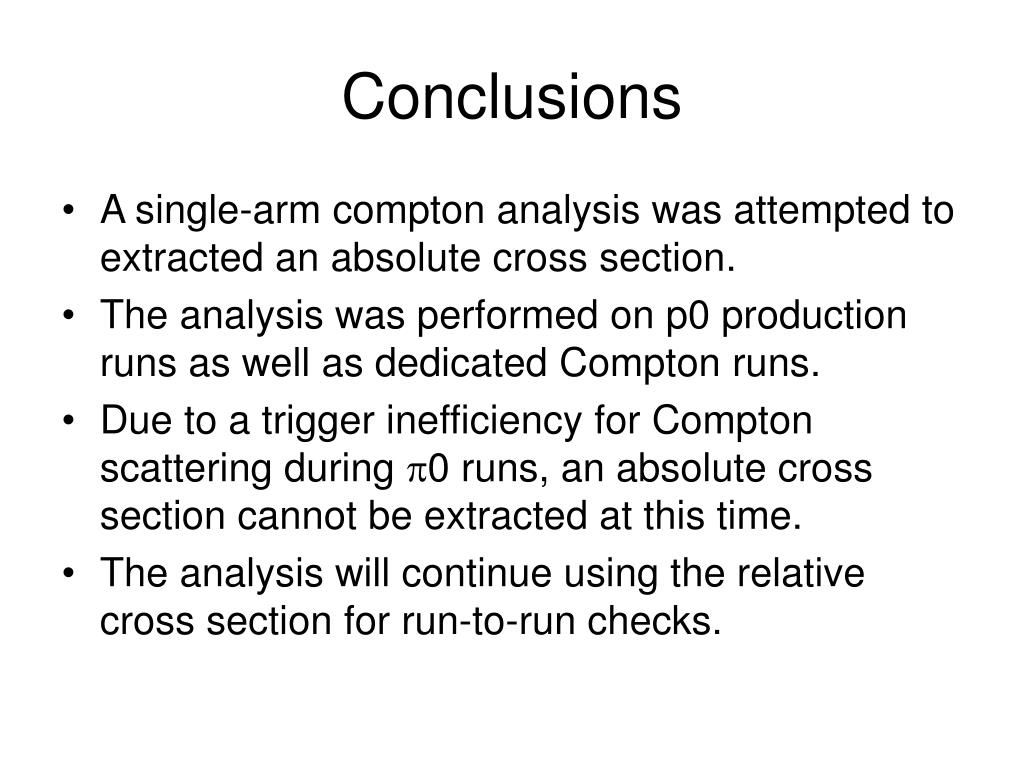 Conclusions

• A single-arm compton analysis was attempted to extracted an absolute cross section.
• The analysis was performed on p0 production runs as well as dedicated Compton runs.
• Due to a trigger inefficiency for Compton scattering during $\pi$0 runs, an absolute cross section cannot be extracted at this time.
• The analysis will continue using the relative cross section for run-to-run checks.